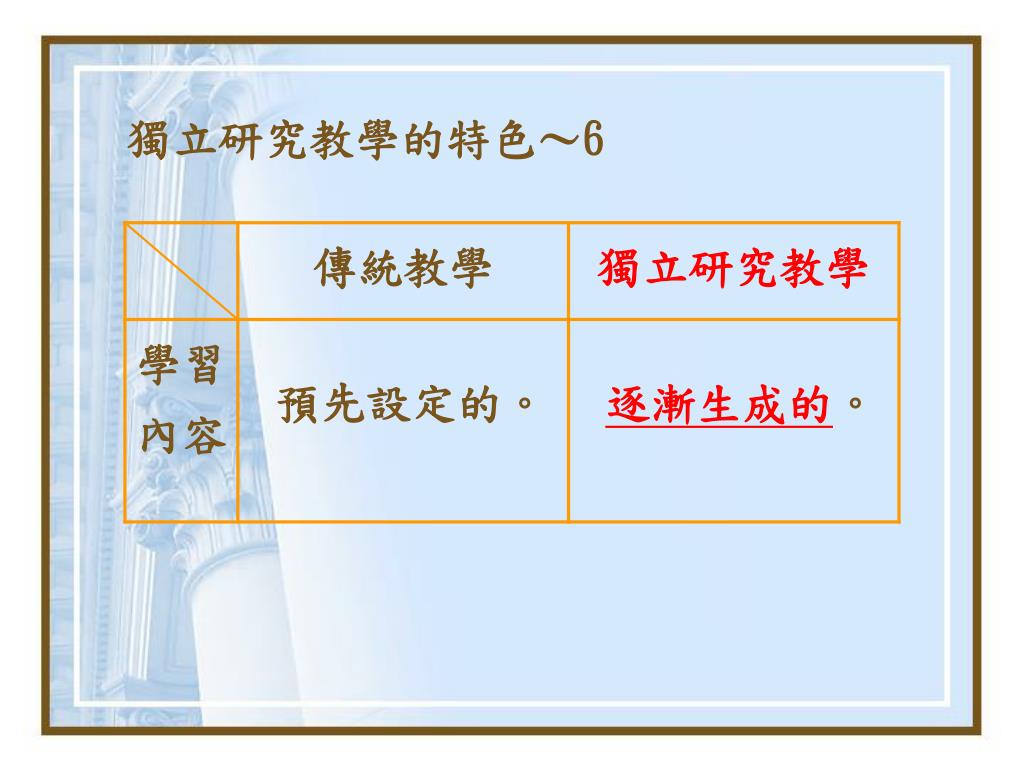 獨立研究教學的特色～6

| | 傳統教學 | 獨立研究教學 |
|---|---|---|
| 學習內容 | 預先設定的。 | 逐漸生成的。 |